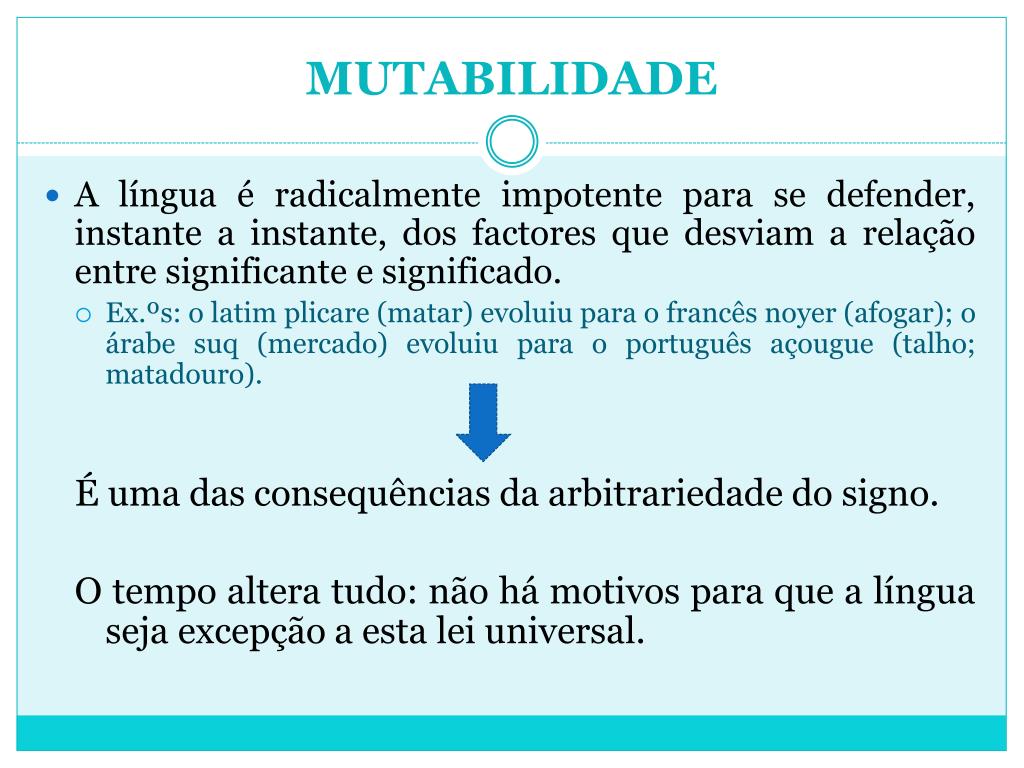 MUTABILIDADE

A língua é radicalmente impotente para se defender, instante a instante, dos factores que desviam a relação entre significante e significado.

Ex.ºs: o latim plicare (matar) evoluiu para o francês noyer (afogar); o árabe suq (mercado) evoluiu para o português açougue (talho; matadouro).

É uma das consequências da arbitrariedade do signo.

O tempo altera tudo: não há motivos para que a língua seja excepção a esta lei universal.